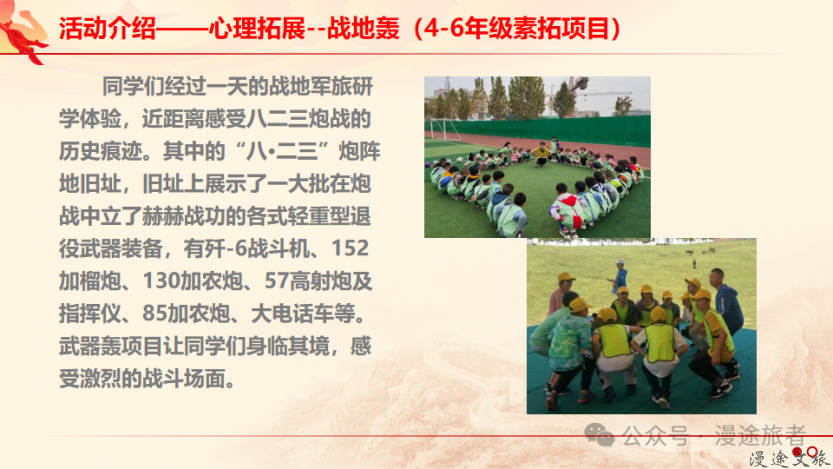 活动介绍——心理拓展--战地轰（4-6年级素拓项目）

同学们经过一天的战地军旅研学体验，近距离感受八二三炮战的历史痕迹。其中的“八•二三”炮阵地旧址，旧址上展示了一大批在炮战中立了赫赫战功的各式轻重型退役武器装备，有歼-6战斗机、152加榴炮、130加农炮、57高射炮及指挥仪、85加农炮、大电话车等。武器轰项目让同学们身临其境，感受激烈的战斗场面。

公众号 · 漫途旅者

漫途文旅